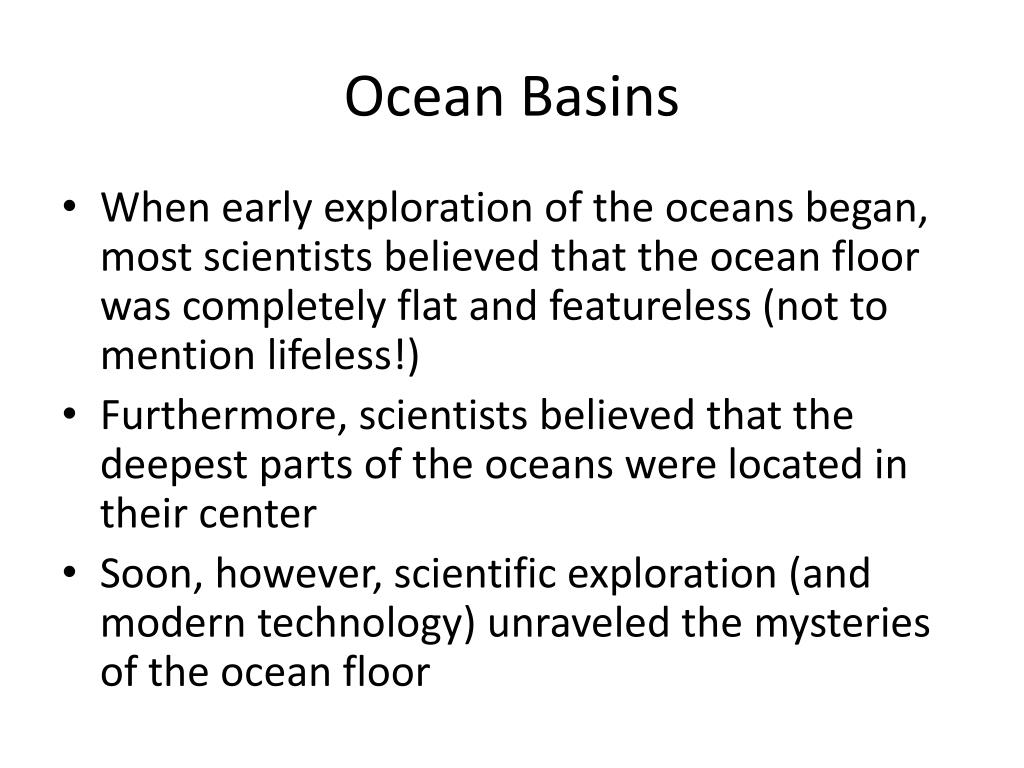 Ocean Basins

• When early exploration of the oceans began, most scientists believed that the ocean floor was completely flat and featureless (not to mention lifeless!)
• Furthermore, scientists believed that the deepest parts of the oceans were located in their center
• Soon, however, scientific exploration (and modern technology) unraveled the mysteries of the ocean floor